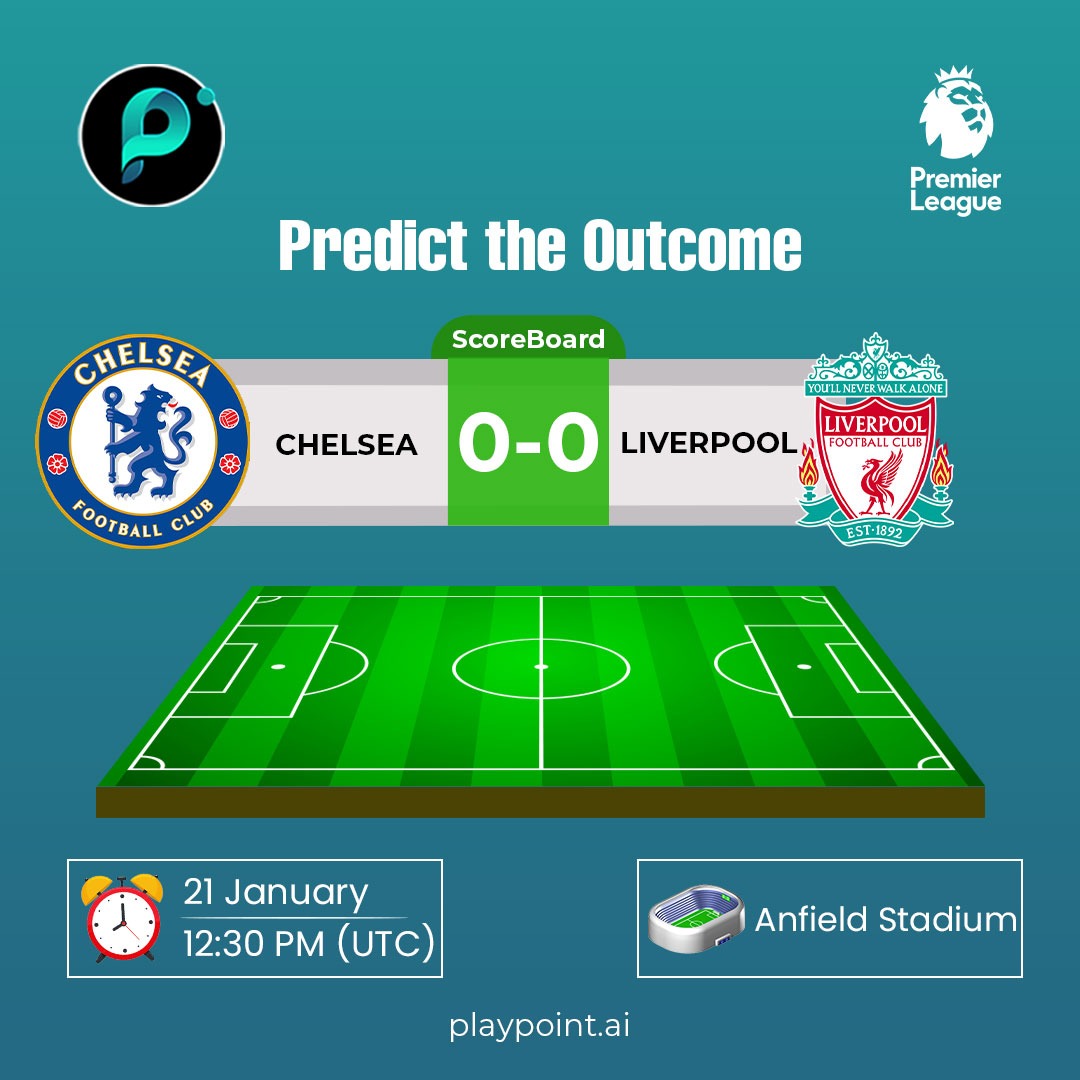 Premier League

Predict the Outcome

ScoreBoard

CHELSEA FOOTBALL CLUB

CHELSEA 0-0 LIVERPOOL

YOU'LL NEVER WALK ALONE
LIVERPOOL FOOTBALL CLUB
EST·1892

21 January
12:30 PM (UTC)

Anfield Stadium

playpoint.ai